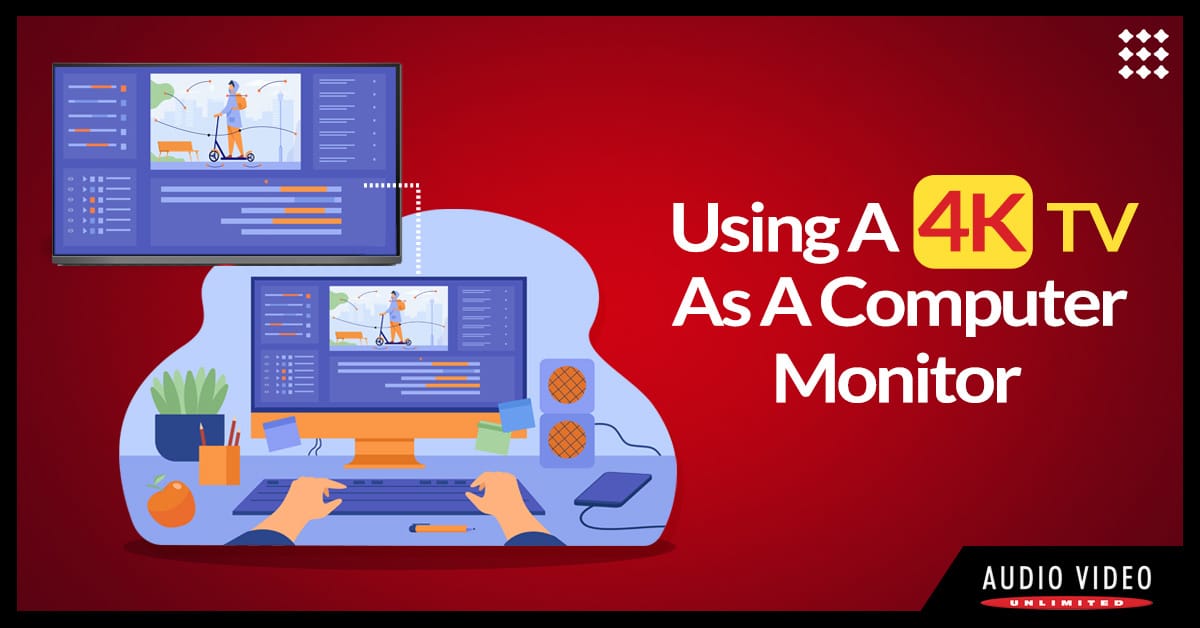 Using A 4K TV As A Computer Monitor

AUDIO VIDEO
UNLIMITED